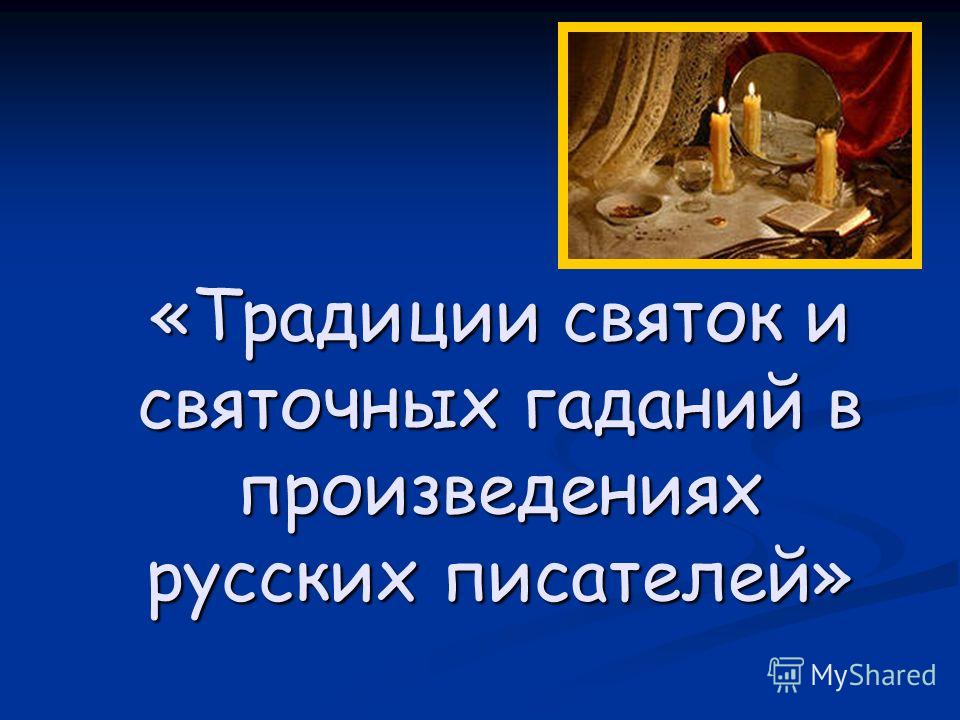 «Традиции святок и святочных гаданий в произведениях русских писателей»

MyShared